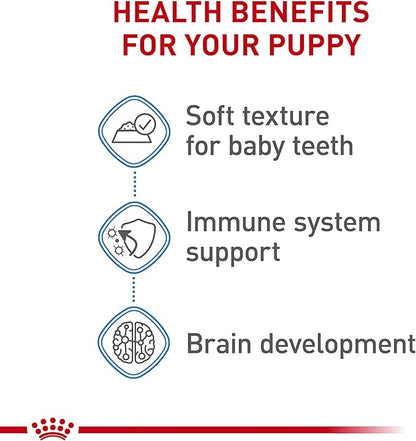 HEALTH BENEFITS FOR YOUR PUPPY

Soft texture for baby teeth

Immune system support

Brain development